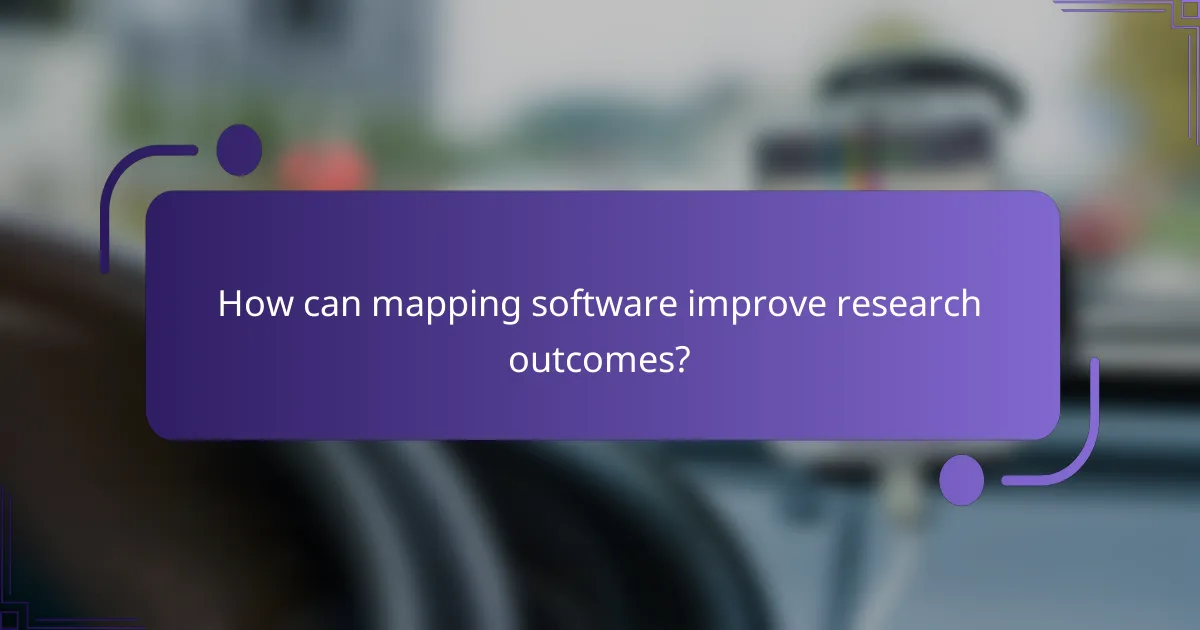 How can mapping software improve research outcomes?